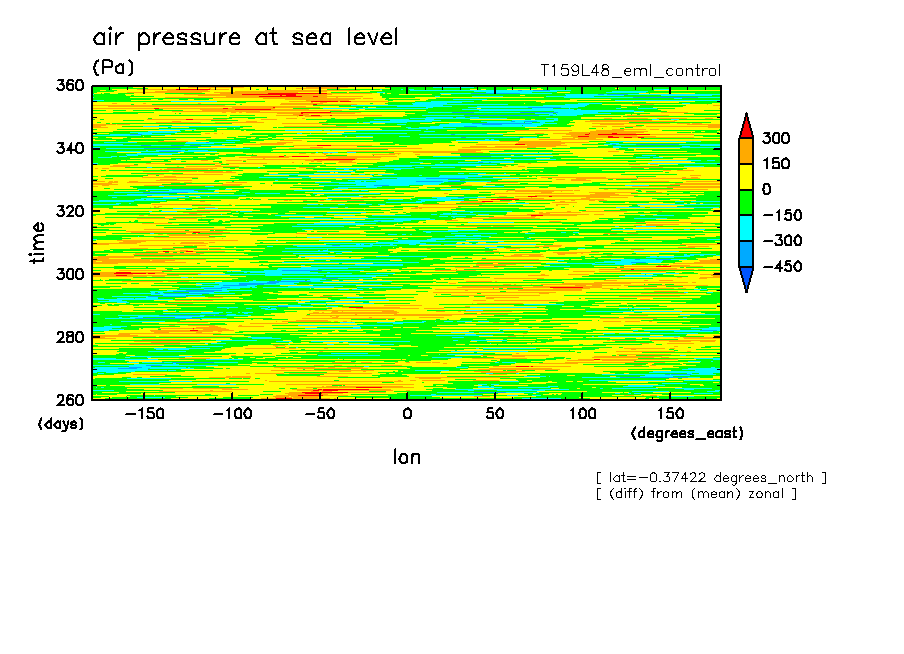 air pressure at sea level

(Pa)

T159L48_eml_control

360
340
320
300
280
260

time

(days)

−150 −100 −50 0 50 100 150

(degrees_east)

lon

300
150
0
−150
−300
−450

[ lat=−0.37422 degrees_north ]
[ (diff) from (mean) zonal ]